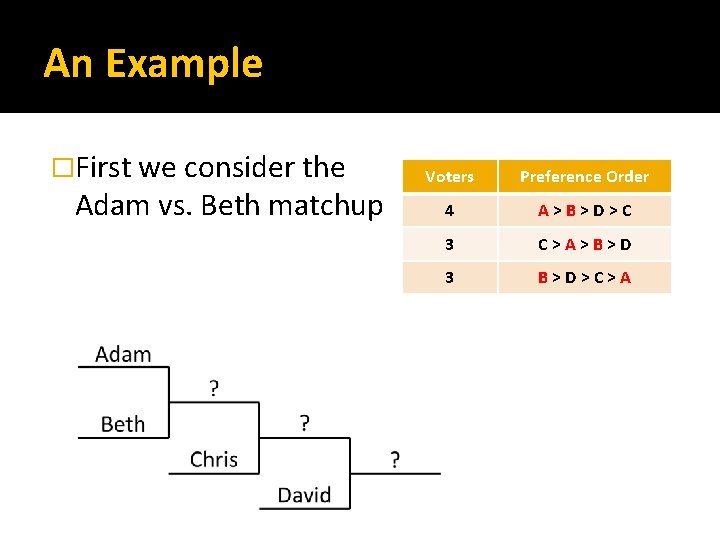 An Example

□First we consider the Adam vs. Beth matchup

| Voters | Preference Order |
|---|---|
| 4 | A > B > D > C |
| 3 | C > A > B > D |
| 3 | B > D > C > A |

Adam

Beth

?

Chris

?

David

?